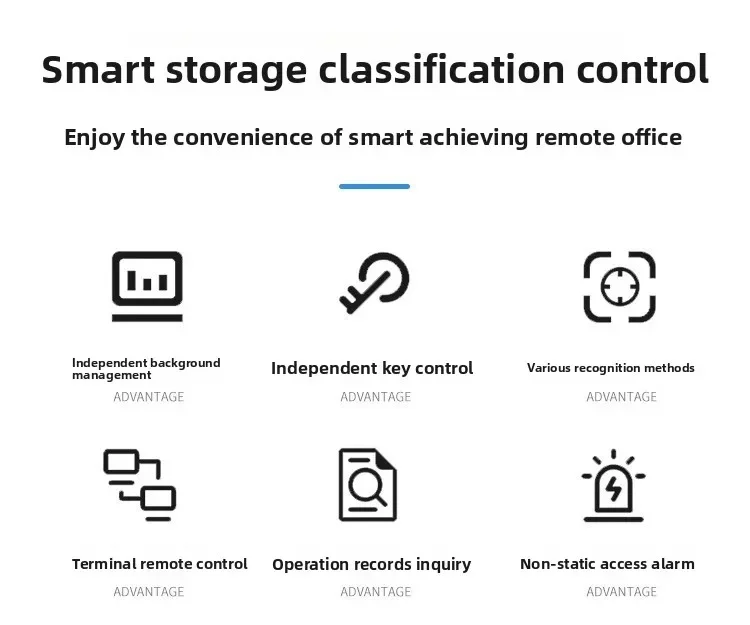 Smart storage classification control

Enjoy the convenience of smart achieving remote office

Independent background management
ADVANTAGE

Independent key control
ADVANTAGE

Various recognition methods
ADVANTAGE

Terminal remote control
ADVANTAGE

Operation records inquiry
ADVANTAGE

Non-static access alarm
ADVANTAGE